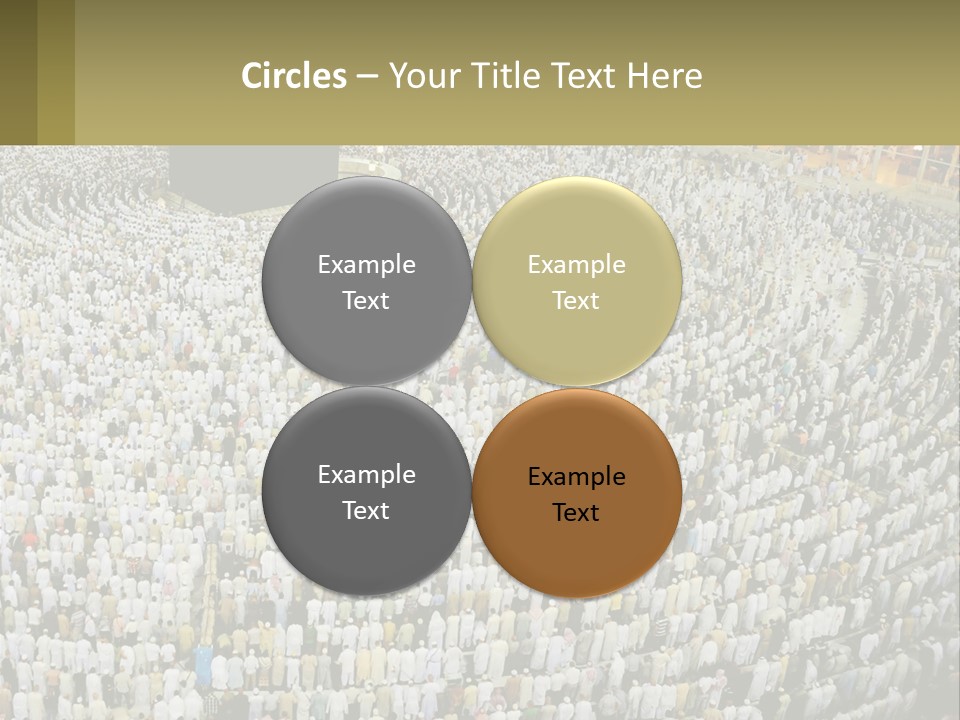 Circles – Your Title Text Here

Example Text

Example Text

Example Text

Example Text